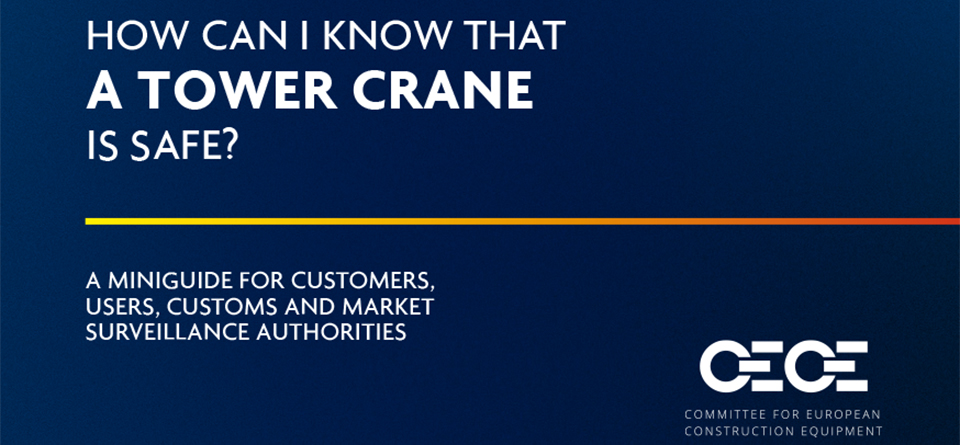 HOW CAN I KNOW THAT
A TOWER CRANE
IS SAFE?

A MINIGUIDE FOR CUSTOMERS, USERS, CUSTOMS AND MARKET SURVEILLANCE AUTHORITIES

CECE

COMMITTEE FOR EUROPEAN CONSTRUCTION EQUIPMENT